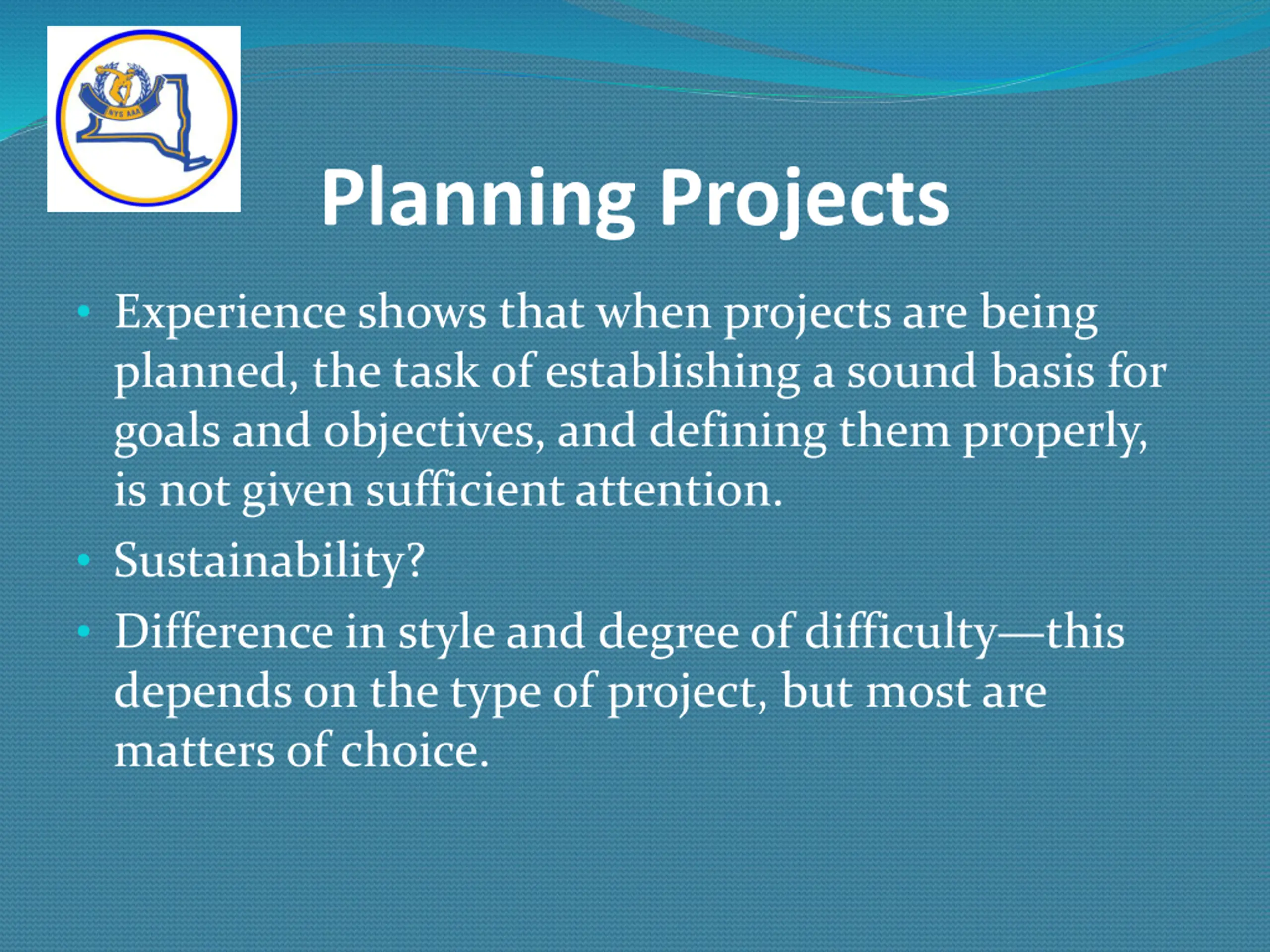 NYS AAA

Planning Projects

• Experience shows that when projects are being planned, the task of establishing a sound basis for goals and objectives, and defining them properly, is not given sufficient attention.
• Sustainability?
• Difference in style and degree of difficulty—this depends on the type of project, but most are matters of choice.